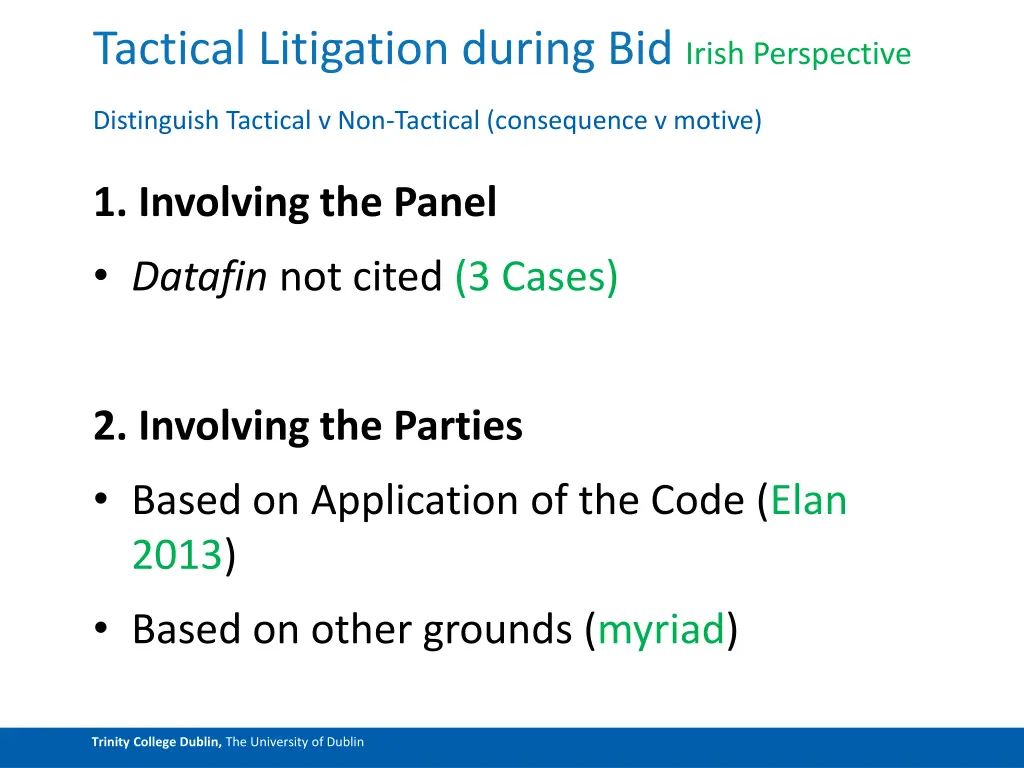 Tactical Litigation during Bid Irish Perspective

Distinguish Tactical v Non-Tactical (consequence v motive)

1. Involving the Panel

• Datafin not cited (3 Cases)

2. Involving the Parties

• Based on Application of the Code (Elan 2013)

• Based on other grounds (myriad)

Trinity College Dublin, The University of Dublin